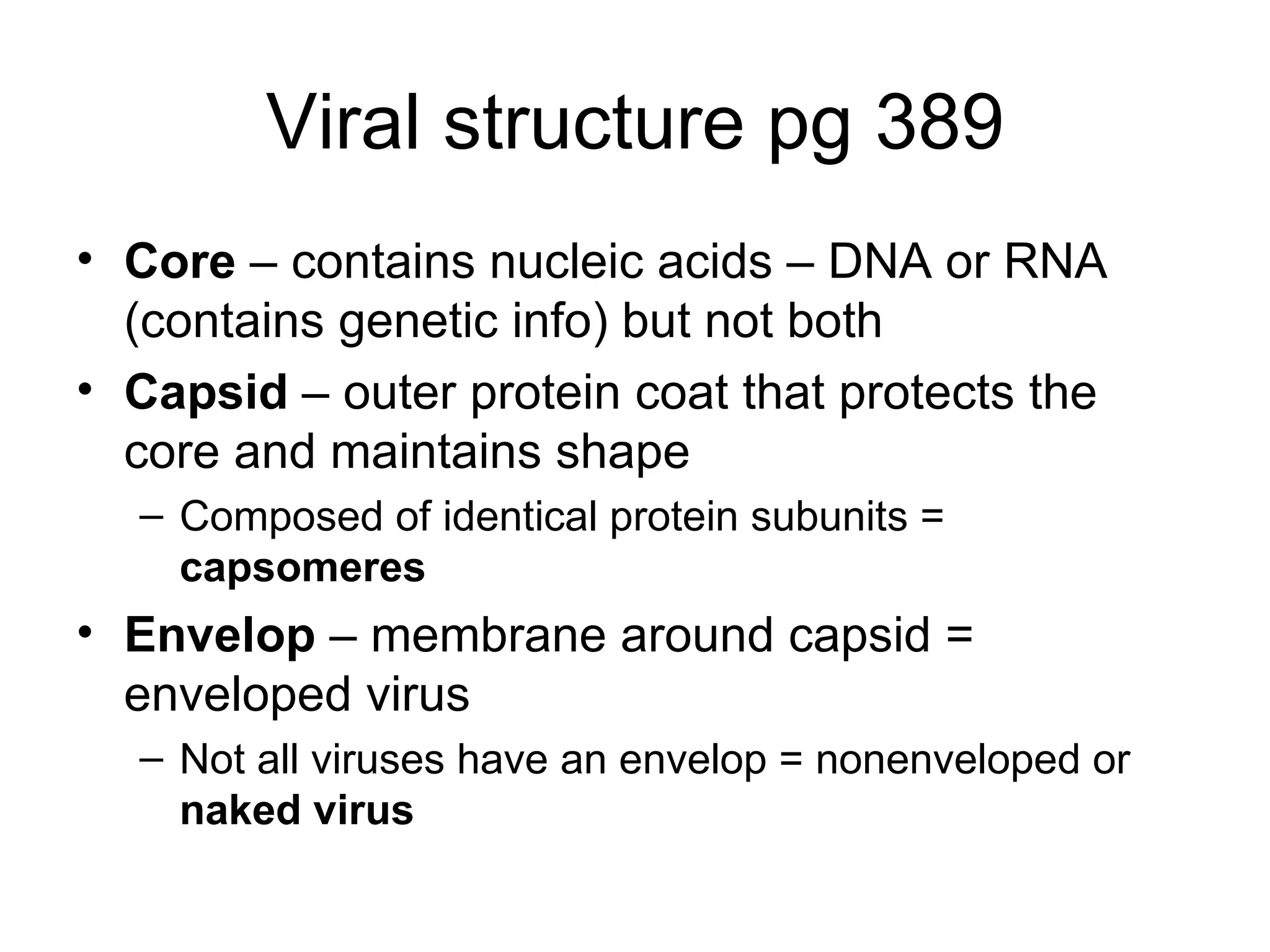 Viral structure pg 389

• Core – contains nucleic acids – DNA or RNA (contains genetic info) but not both
• Capsid – outer protein coat that protects the core and maintains shape
– Composed of identical protein subunits = capsomeres
• Envelop – membrane around capsid = enveloped virus
– Not all viruses have an envelop = nonenveloped or naked virus